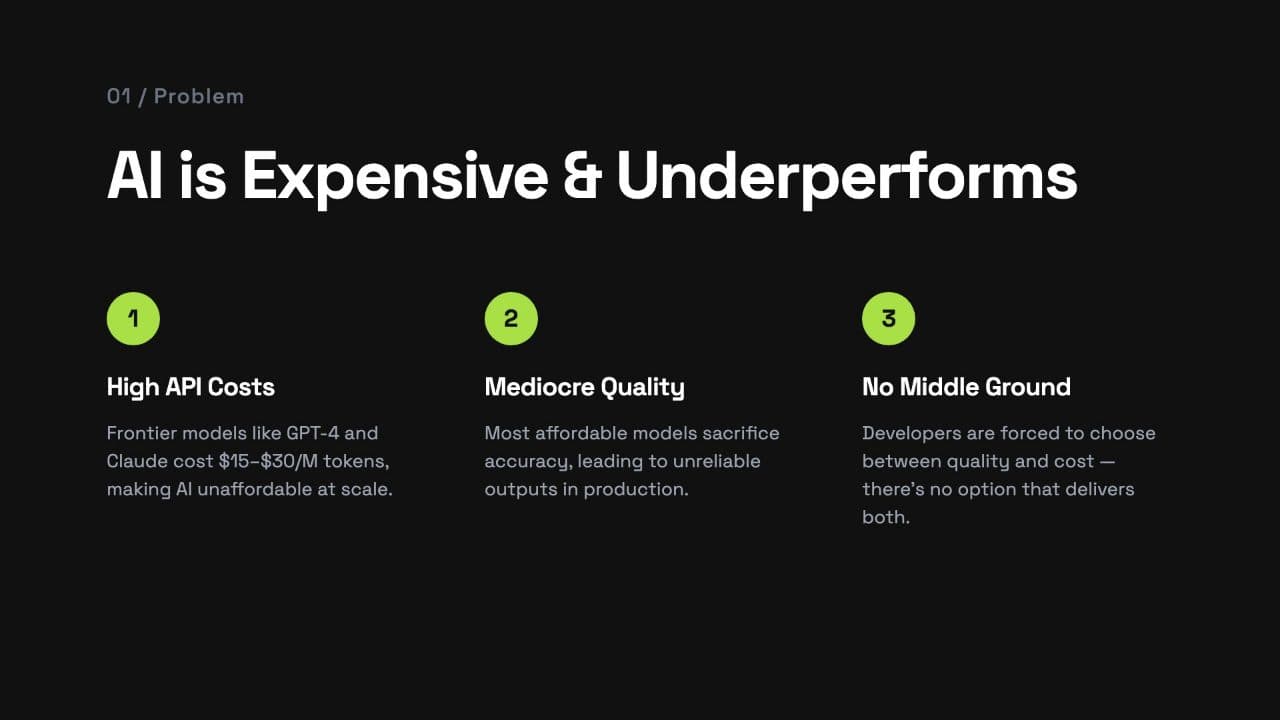 01 / Problem

AI is Expensive & Underperforms

1

High API Costs

Frontier models like GPT-4 and Claude cost \$15–\$30/M tokens, making AI unaffordable at scale.

2

Mediocre Quality

Most affordable models sacrifice accuracy, leading to unreliable outputs in production.

3

No Middle Ground

Developers are forced to choose between quality and cost — there's no option that delivers both.